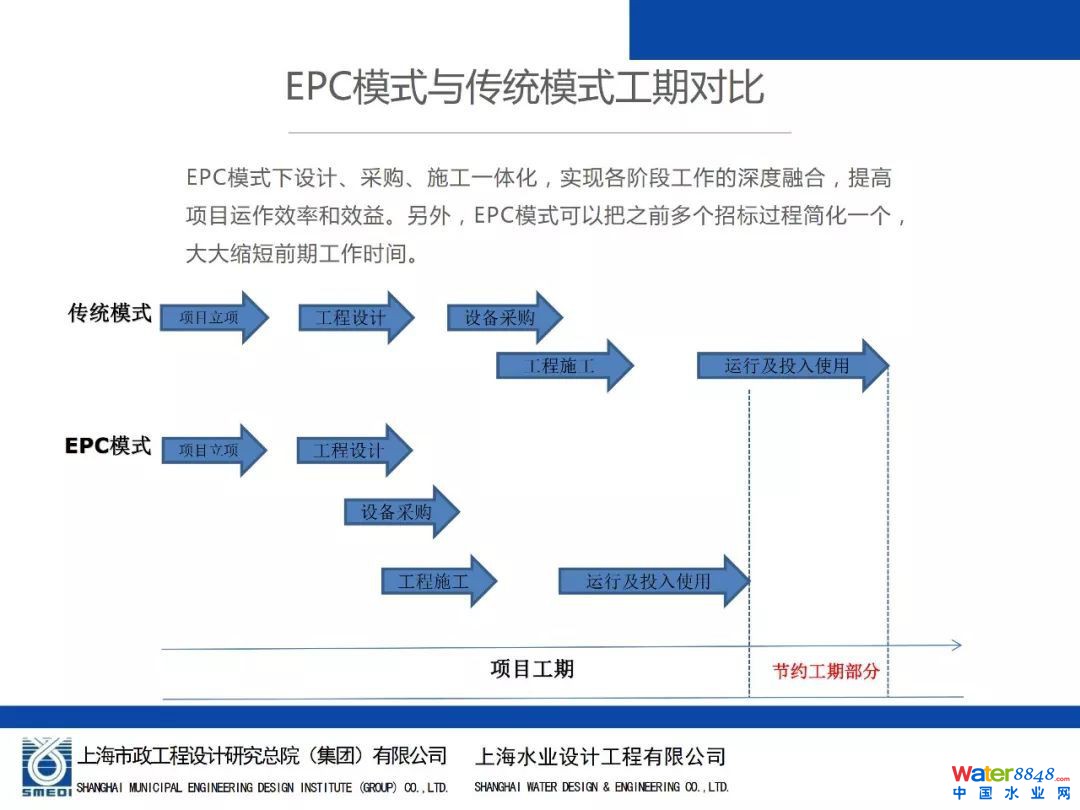 EPC模式与传统模式工期对比

EPC模式下设计、采购、施工一体化，实现各阶段工作的深度融合，提高项目运作效率和效益。另外，EPC模式可以把之前多个招标过程简化一个，大大缩短前期工作时间。

传统模式 项目立项 工程设计 设备采购 工程施工 运行及投入使用

EPC模式 项目立项 工程设计 设备采购 工程施工 运行及投入使用

项目工期 节约工期部分

SMEDI 上海市政工程设计研究总院（集团）有限公司 SHANGHAI MUNICIPAL ENGINEERING DESIGN INSTITUTE (GROUP) CO.,LTD.

上海水业设计工程有限公司 SHANGHAI WATER DESIGN & ENGINEERING CO.,LTD.

Water8848.com 中国水业网